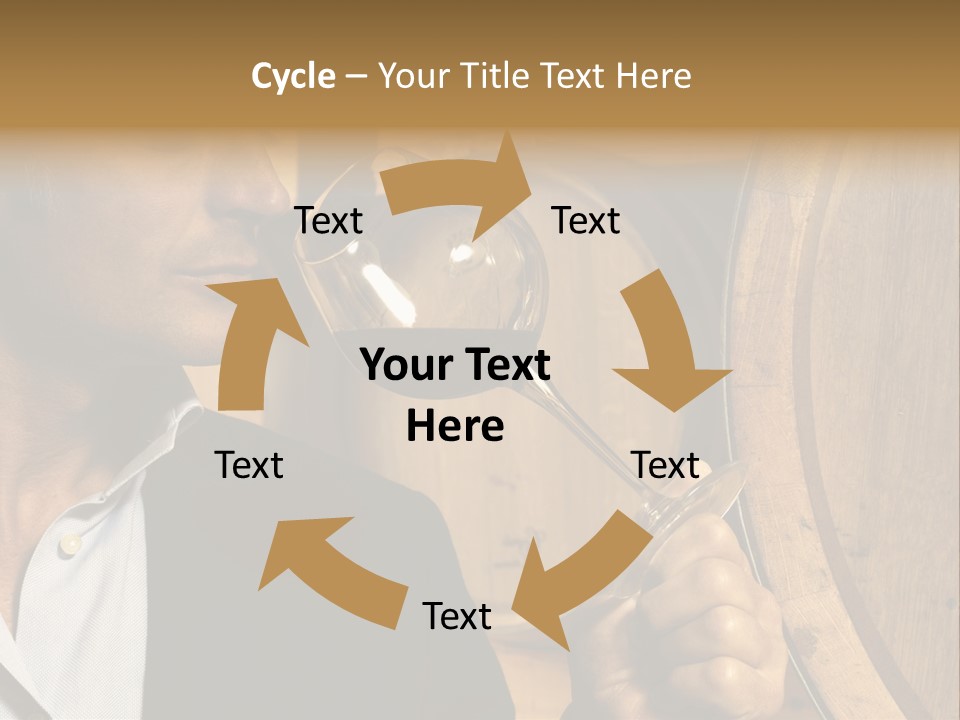 Cycle – Your Title Text Here

Text

Text

Your Text Here

Text

Text

Text